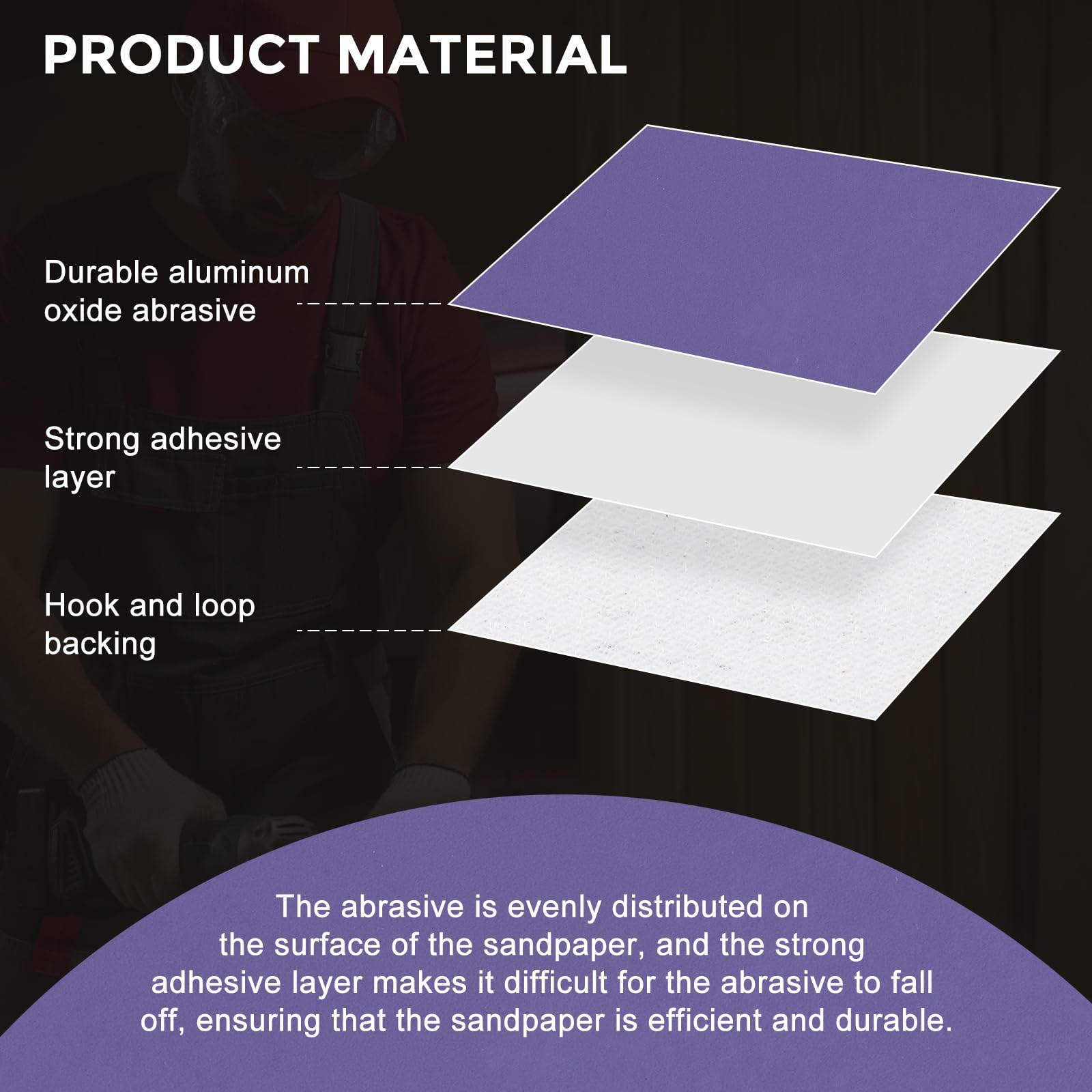 PRODUCT MATERIAL

Durable aluminum oxide abrasive

Strong adhesive layer

Hook and loop backing

The abrasive is evenly distributed on the surface of the sandpaper, and the strong adhesive layer makes it difficult for the abrasive to fall off, ensuring that the sandpaper is efficient and durable.